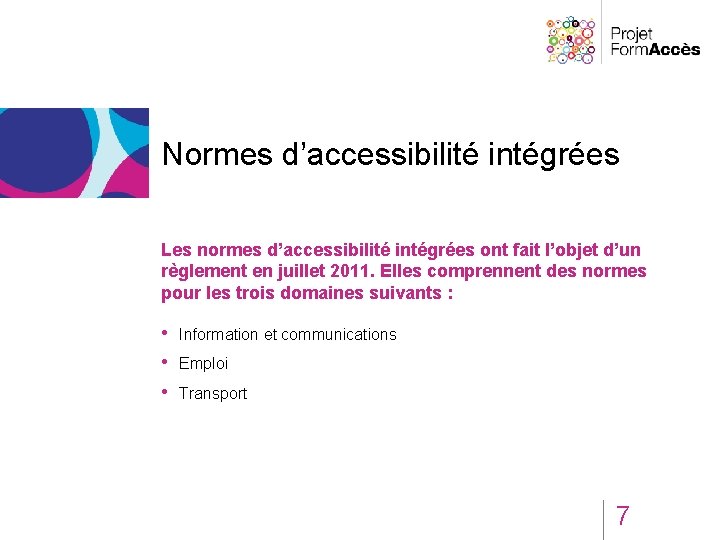 Projet FormAccès

Normes d’accessibilité intégrées

Les normes d’accessibilité intégrées ont fait l’objet d’un règlement en juillet 2011. Elles comprennent des normes pour les trois domaines suivants :

• Information et communications
• Emploi
• Transport

7